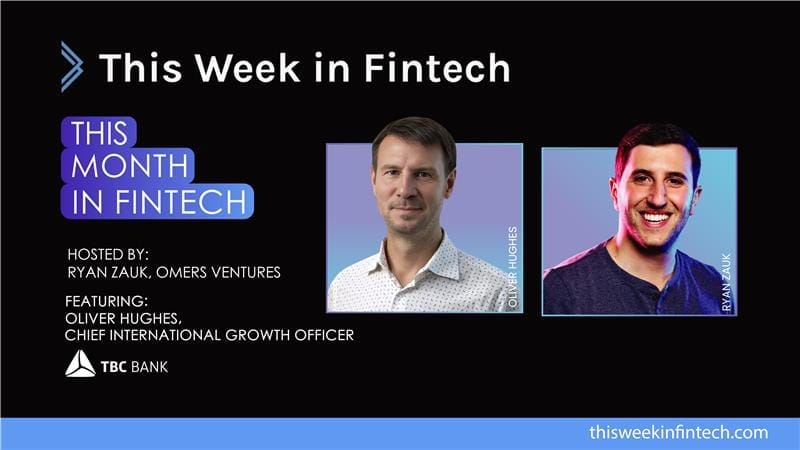 This Week in Fintech

THIS
MONTH
IN FINTECH

HOSTED BY:
RYAN ZAUK, OMERS VENTURES

FEATURING:
OLIVER HUGHES,
CHIEF INTERNATIONAL GROWTH OFFICER

TBC BANK

OLIVER HUGHES

RYAN ZAUK

thisweekinfintech.com